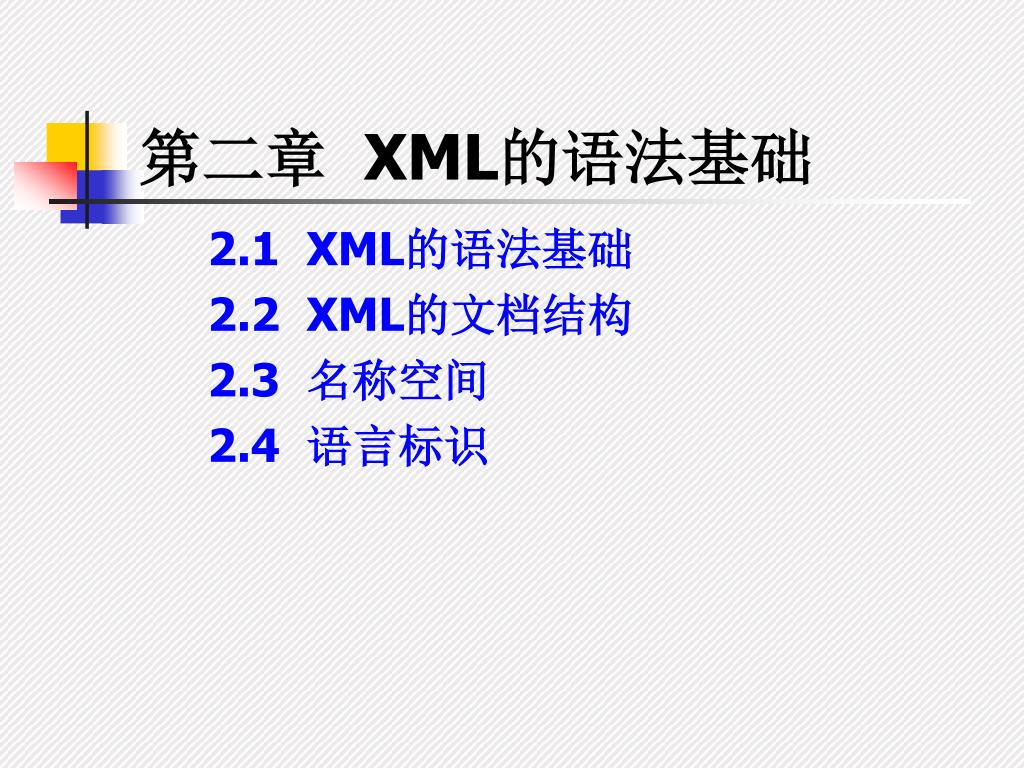 第二章 XML的语法基础

2.1 XML的语法基础
2.2 XML的文档结构
2.3 名称空间
2.4 语言标识